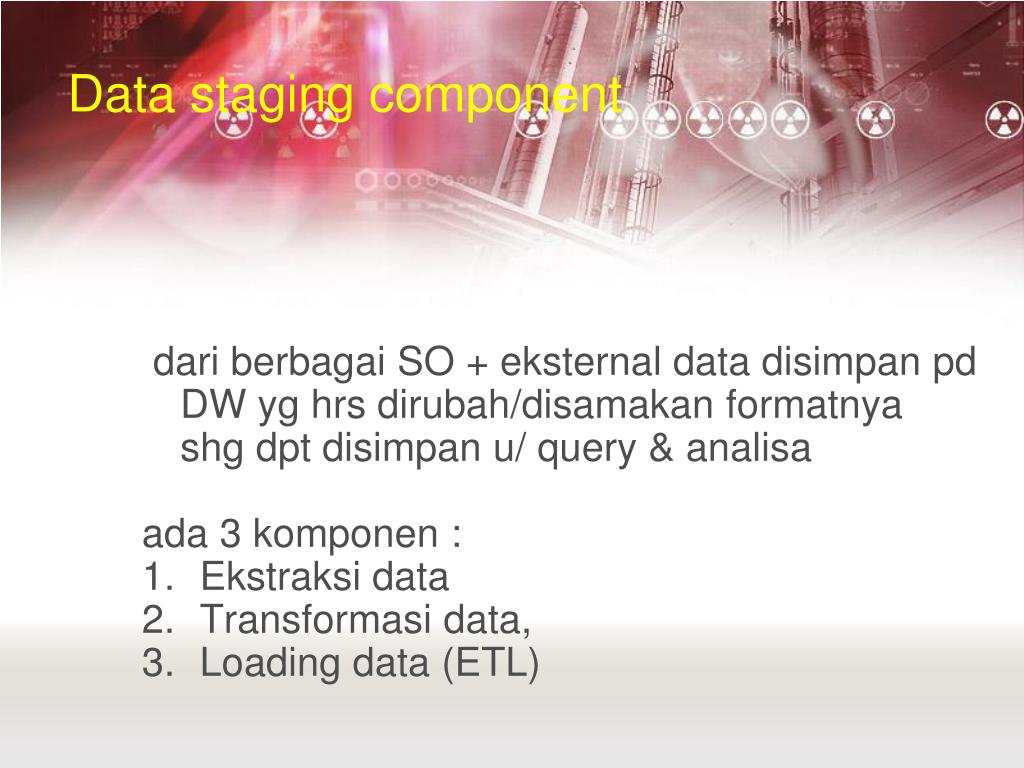 Data staging component

dari berbagai SO + eksternal data disimpan pd DW yg hrs dirubah/disamakan formatnya shg dpt disimpan u/ query & analisa

ada 3 komponen :
1. Ekstraksi data
2. Transformasi data,
3. Loading data (ETL)